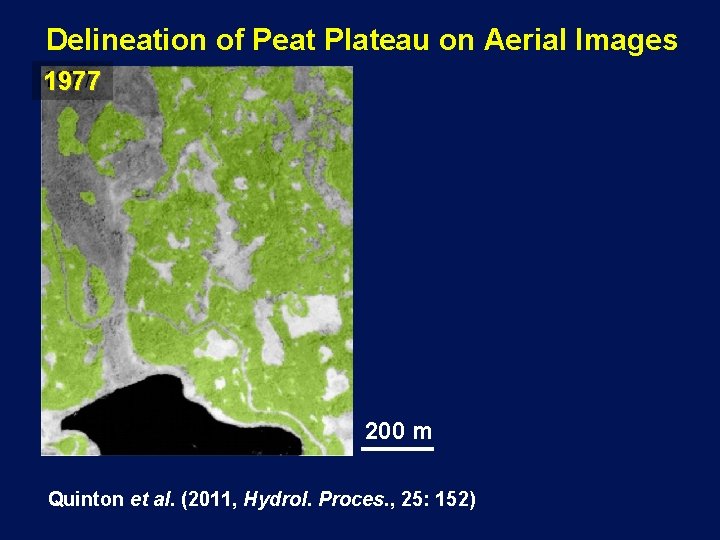 Delineation of Peat Plateau on Aerial Images

1977

200 m

Quinton et al. (2011, Hydrol. Proces., 25: 152)